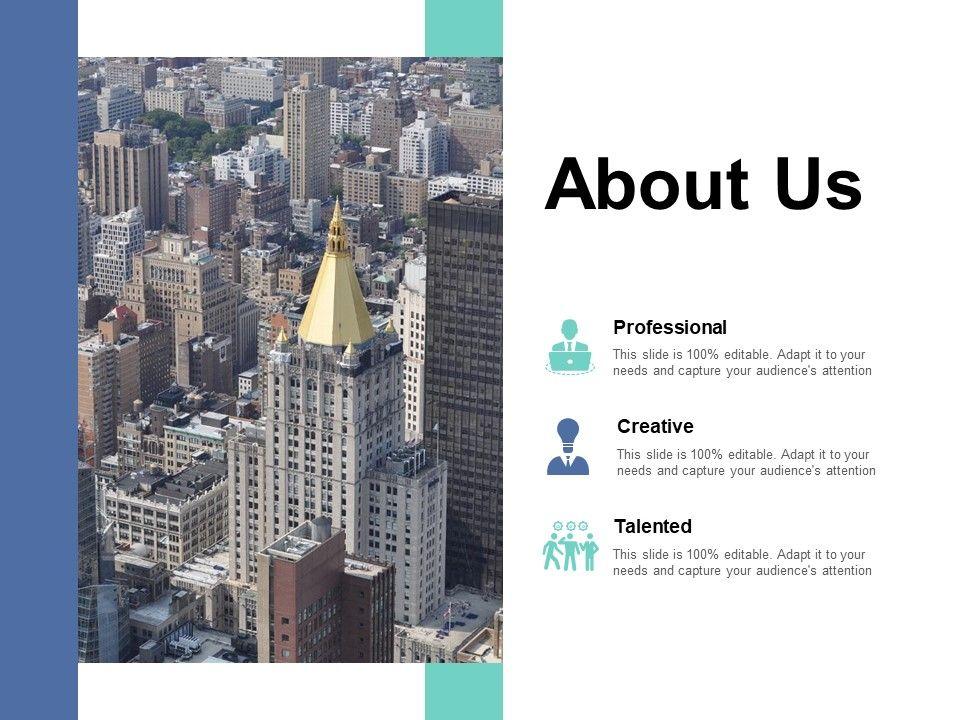 About Us

Professional

This slide is 100% editable. Adapt it to your needs and capture your audience's attention

Creative

This slide is 100% editable. Adapt it to your needs and capture your audience's attention

Talented

This slide is 100% editable. Adapt it to your needs and capture your audience's attention